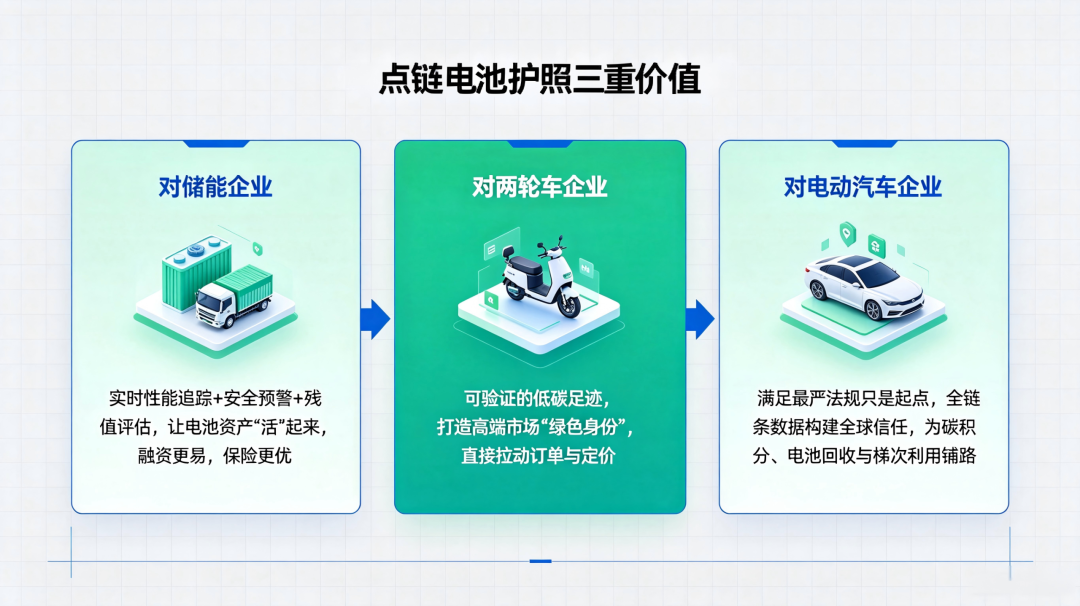 点链电池护照三重价值

对储能企业

实时性能追踪+安全预警+残值评估，让电池资产“活”起来，融资更易，保险更优

对两轮车企业

可验证的低碳足迹，打造高端市场“绿色身份”，直接拉动订单与定价

对电动汽车企业

满足最严法规只是起点，全链条数据构建全球信任，为碳积分、电池回收与梯次利用铺路